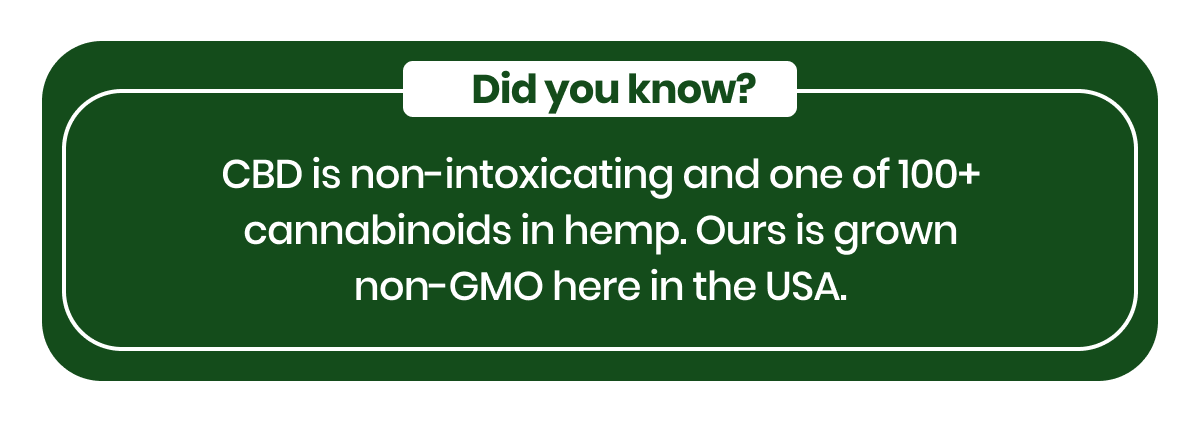 Did you know?

CBD is non-intoxicating and one of 100+ cannabinoids in hemp. Ours is grown non-GMO here in the USA.